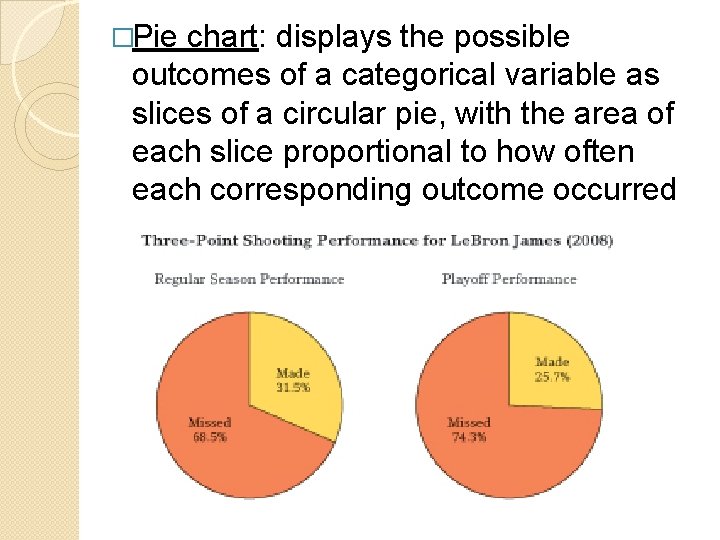 □Pie chart: displays the possible outcomes of a categorical variable as slices of a circular pie, with the area of each slice proportional to how often each corresponding outcome occurred

Three-Point Shooting Performance for LeBron James (2008)

Regular Season Performance

Made
31.5%

Missed
68.5%

Playoff Performance

Made
25.7%

Missed
74.3%